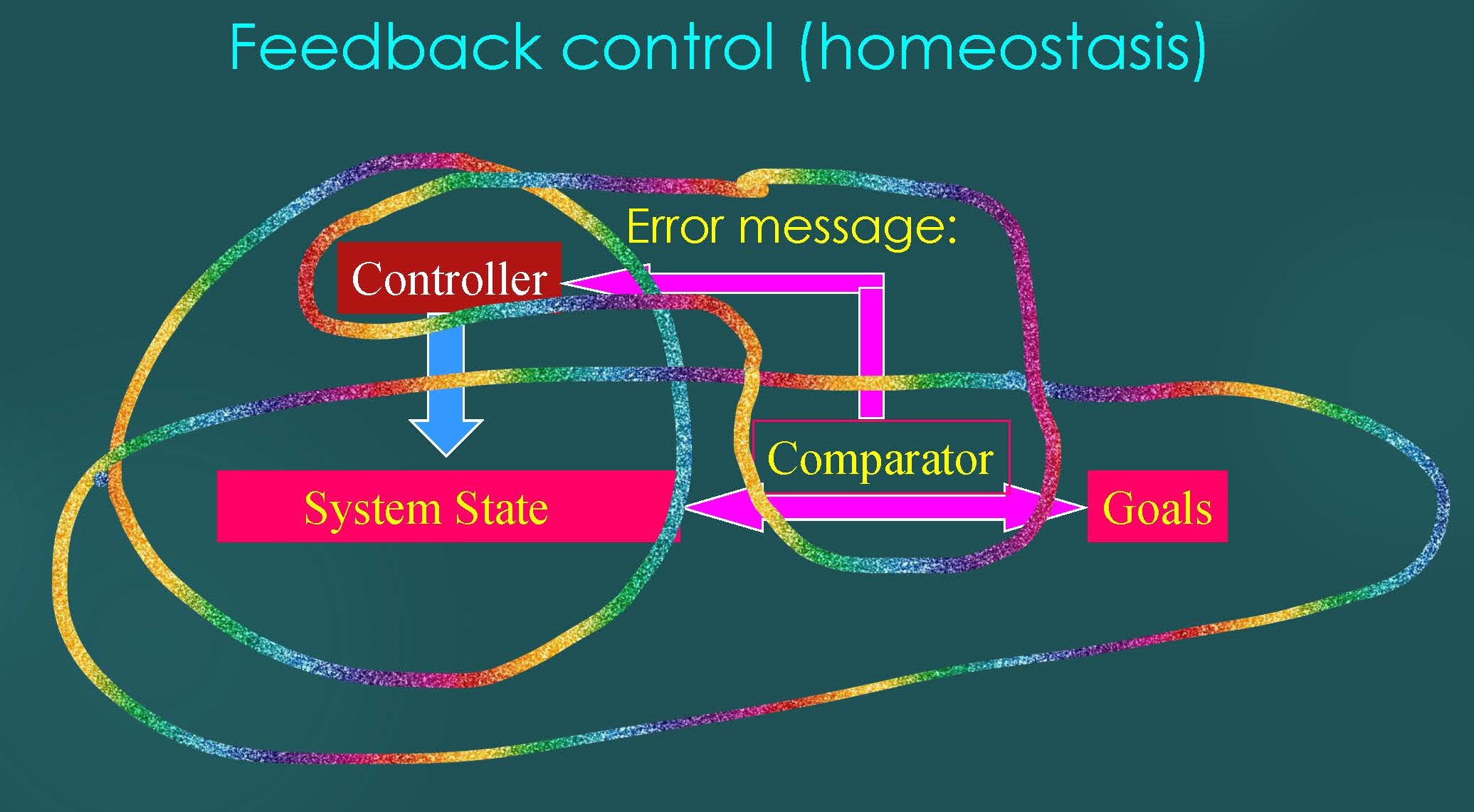 Feedback control (homeostasis)

Error message:

Controller

Comparator

System State

Goals